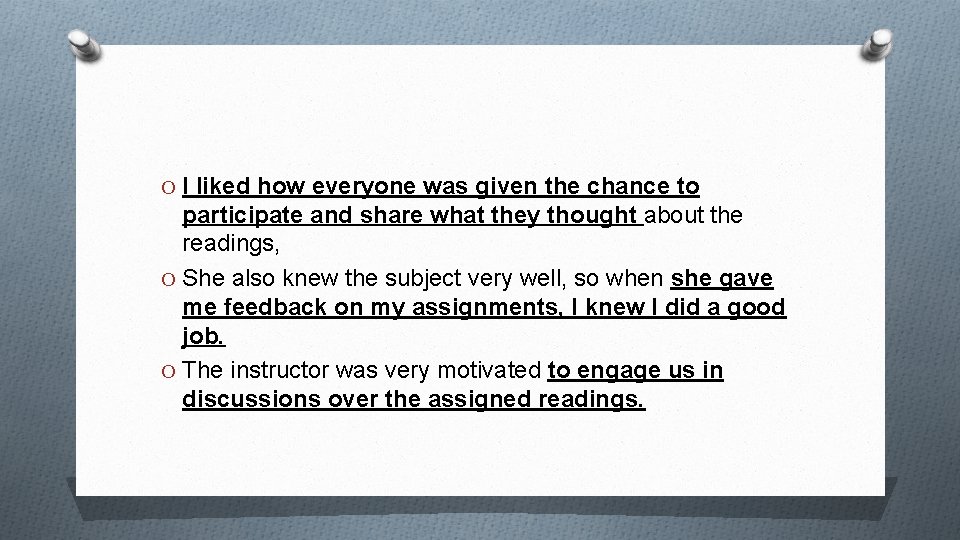 O I liked how everyone was given the chance to participate and share what they thought about the readings,

O She also knew the subject very well, so when she gave me feedback on my assignments, I knew I did a good job.

O The instructor was very motivated to engage us in discussions over the assigned readings.